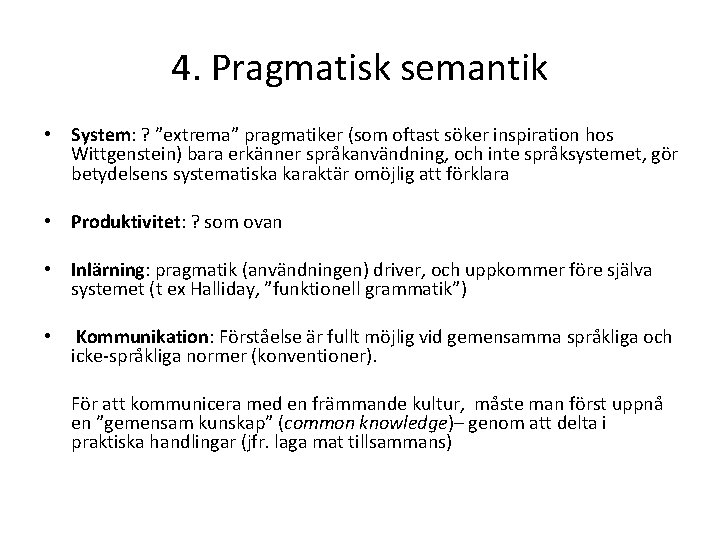 4. Pragmatisk semantik

• System: ? ”extrema” pragmatiker (som oftast söker inspiration hos Wittgenstein) bara erkänner språkanvändning, och inte språksystemet, gör betydelsens systematiska karaktär omöjlig att förklara

• Produktivitet: ? som ovan

• Inlärning: pragmatik (användningen) driver, och uppkommer före själva systemet (t ex Halliday, ”funktionell grammatik”)

• Kommunikation: Förståelse är fullt möjlig vid gemensamma språkliga och icke-språkliga normer (konventioner).

För att kommunicera med en främmande kultur, måste man först uppnå en ”gemensam kunskap” (common knowledge)– genom att delta i praktiska handlingar (jfr. laga mat tillsammans)